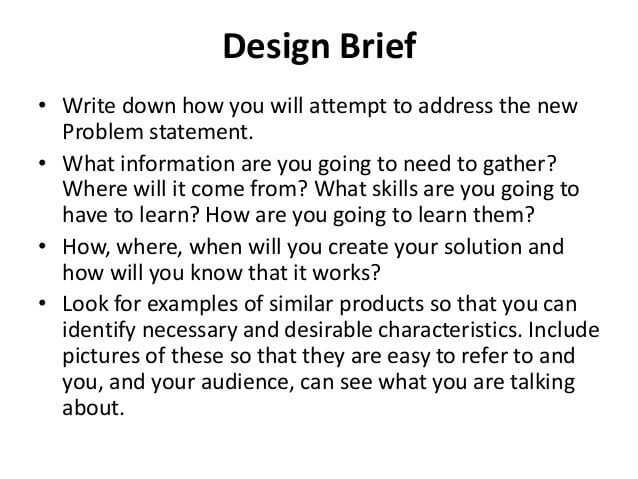 Design Brief

• Write down how you will attempt to address the new Problem statement.

• What information are you going to need to gather? Where will it come from? What skills are you going to have to learn? How are you going to learn them?

• How, where, when will you create your solution and how will you know that it works?

• Look for examples of similar products so that you can identify necessary and desirable characteristics. Include pictures of these so that they are easy to refer to and you, and your audience, can see what you are talking about.